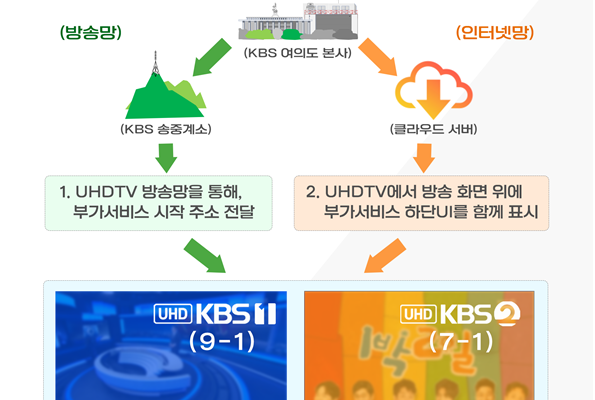 (방송망)

(KBS 여의도 본사)

(인터넷망)

(KBS 송중계소)

(클라우드 서버)

1. UHDTV 방송망을 통해, 부가서비스 시작 주소 전달

2. UHDTV에서 방송 화면 위에 부가서비스 하단UI를 함께 표시

UHD KBS 1 (9-1)

UHD KBS 2 (7-1)

1박2일